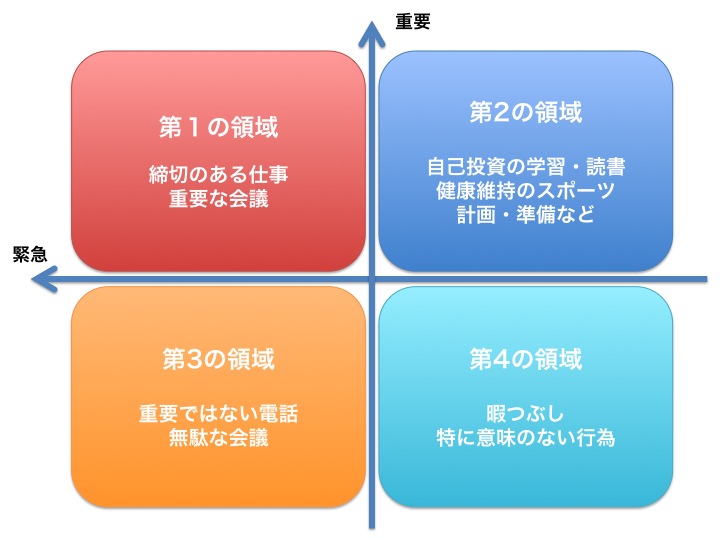 重要

第１の領域

締切のある仕事
重要な会議

第2の領域

自己投資の学習・読書
健康維持のスポーツ
計画・準備など

緊急

第3の領域

重要ではない電話
無駄な会議

第4の領域

暇つぶし
特に意味のない行為